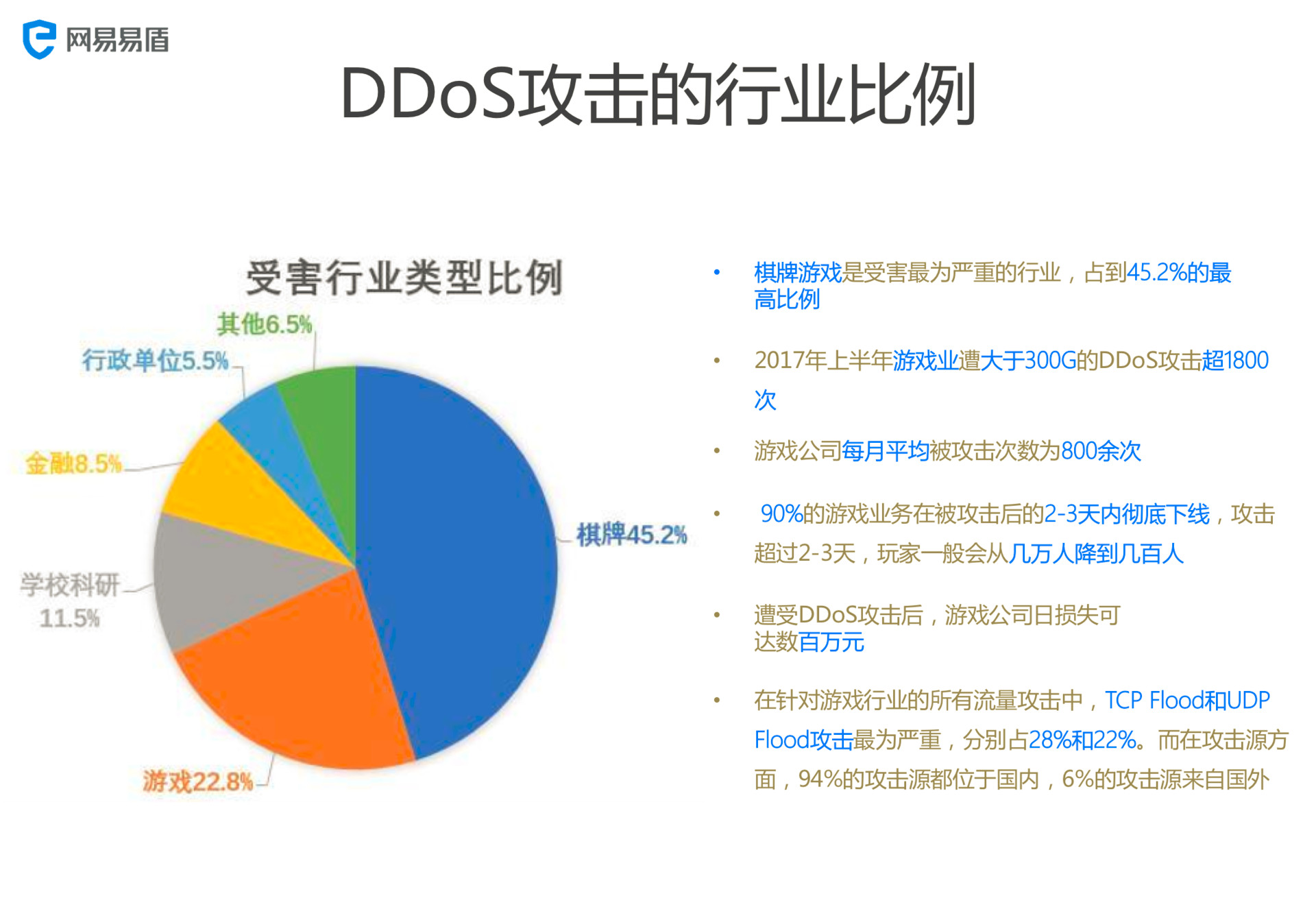 网易易盾

DDoS攻击的行业比例

受害行业类型比例

其他6.5%

行政单位5.5%

金融8.5%

学校科研 11.5%

游戏22.8%

棋牌45.2%

• 棋牌游戏是受害最为严重的行业，占到45.2%的最高比例

• 2017年上半年游戏业遭大于300G的DDoS攻击超1800次

• 游戏公司每月平均被攻击次数为800余次

• 90%的游戏业务在被攻击后的2-3天内彻底下线，攻击超过2-3天，玩家一般会从几万人降到几百人

• 遭受DDoS攻击后，游戏公司日损失可达数百万元

• 在针对游戏行业的所有流量攻击中，TCP Flood和UDP Flood攻击最为严重，分别占28%和22%。而在攻击源方面，94%的攻击源都位于国内，6%的攻击源来自国外